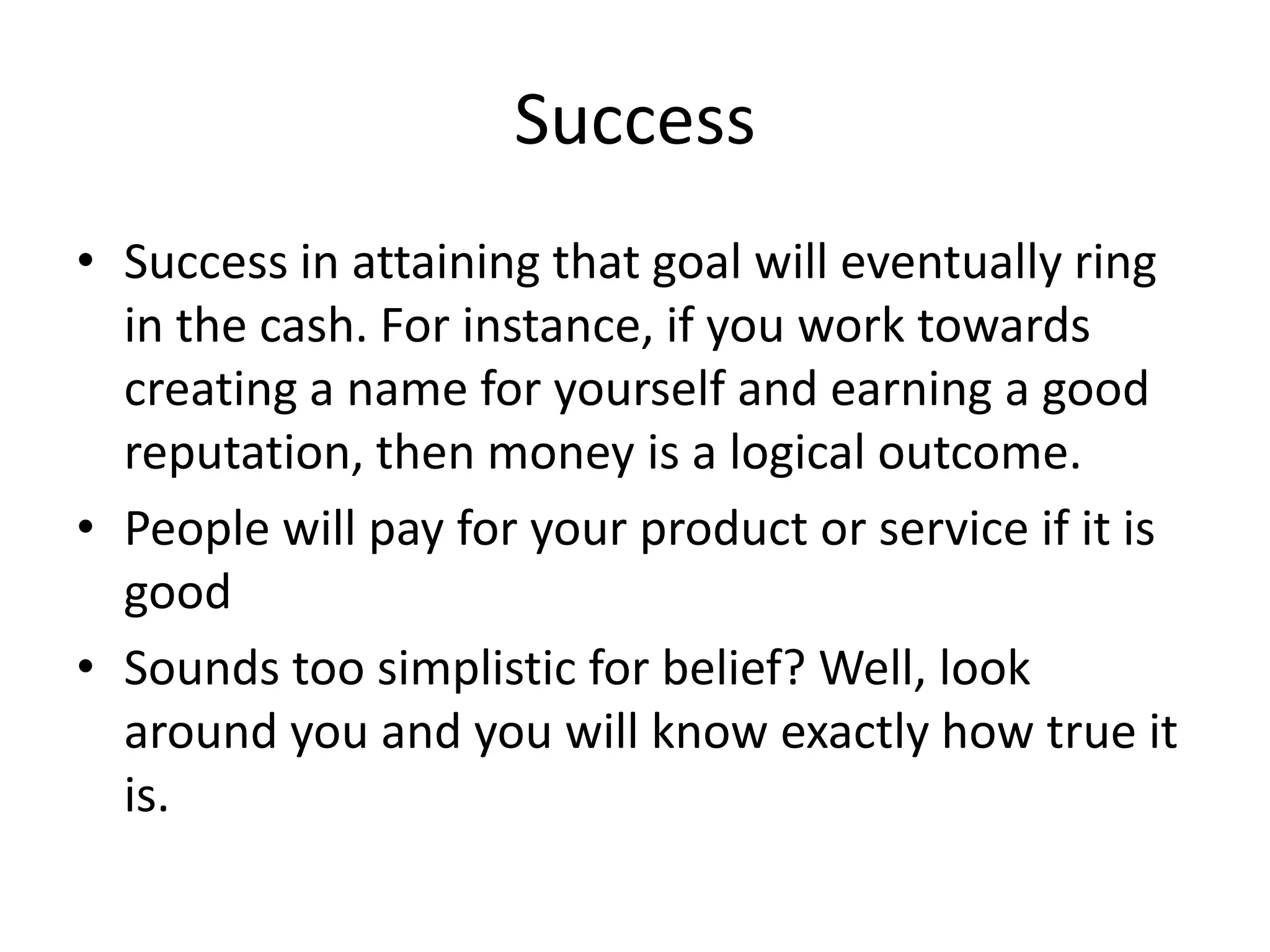 Success

• Success in attaining that goal will eventually ring in the cash. For instance, if you work towards creating a name for yourself and earning a good reputation, then money is a logical outcome.
• People will pay for your product or service if it is good
• Sounds too simplistic for belief? Well, look around you and you will know exactly how true it is.